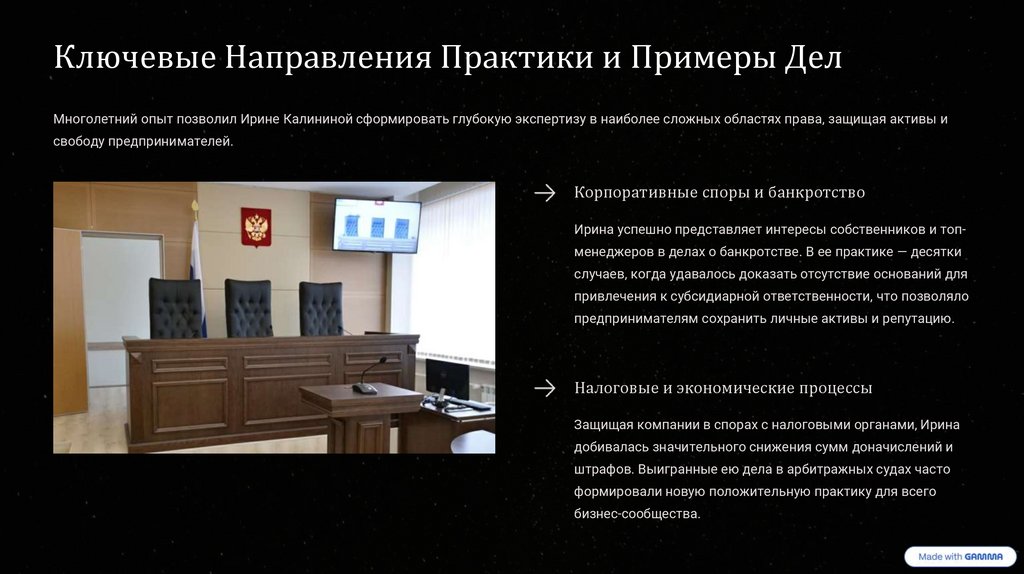 Ключевые Направления Практики и Примеры Дел

Многолетний опыт позволил Ирине Калининой сформировать глубокую экспертизу в наиболее сложных областях права, защищая активы и свободу предпринимателей.

Корпоративные споры и банкротство

Ирина успешно представляет интересы собственников и топ-менеджеров в делах о банкротстве. В ее практике — десятки случаев, когда удавалось доказать отсутствие оснований для привлечения к субсидиарной ответственности, что позволяло предпринимателям сохранить личные активы и репутацию.

Налоговые и экономические процессы

Защищая компании в спорах с налоговыми органами, Ирина добивалась значительного снижения сумм доначислений и штрафов. Выигранные ею дела в арбитражных судах часто формировали новую положительную практику для всего бизнес-сообщества.

Made with GAMMA